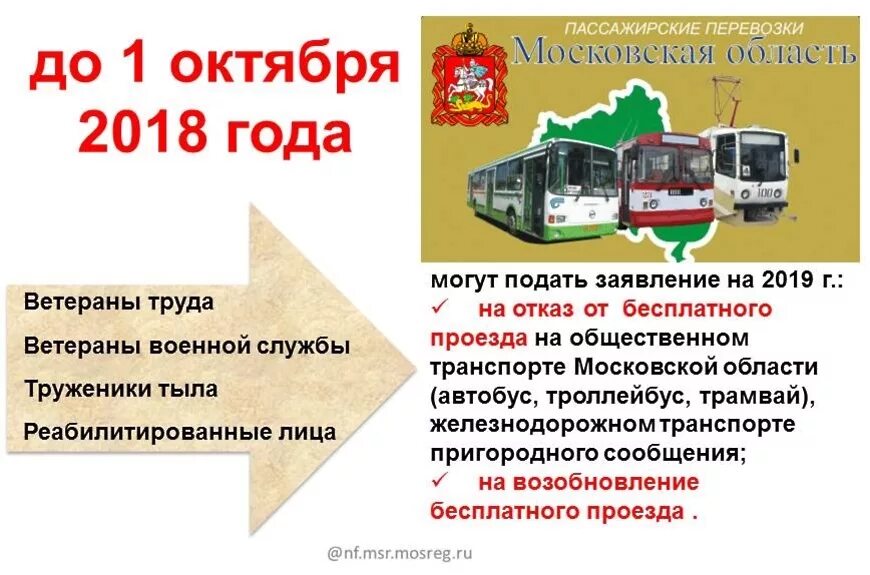 до 1 октября 2018 года

ПАССАЖИРСКИЕ ПЕРЕВОЗКИ
Московская область

100

Ветераны труда
Ветераны военной службы
Труженики тыла
Реабилитированные лица

могут подать заявление на 2019 г.:
✓ на отказ от бесплатного проезда на общественном транспорте Московской области (автобус, троллейбус, трамвай), железнодорожном транспорте пригородного сообщения;
✓ на возобновление бесплатного проезда .

@nf.msr.mosreg.ru